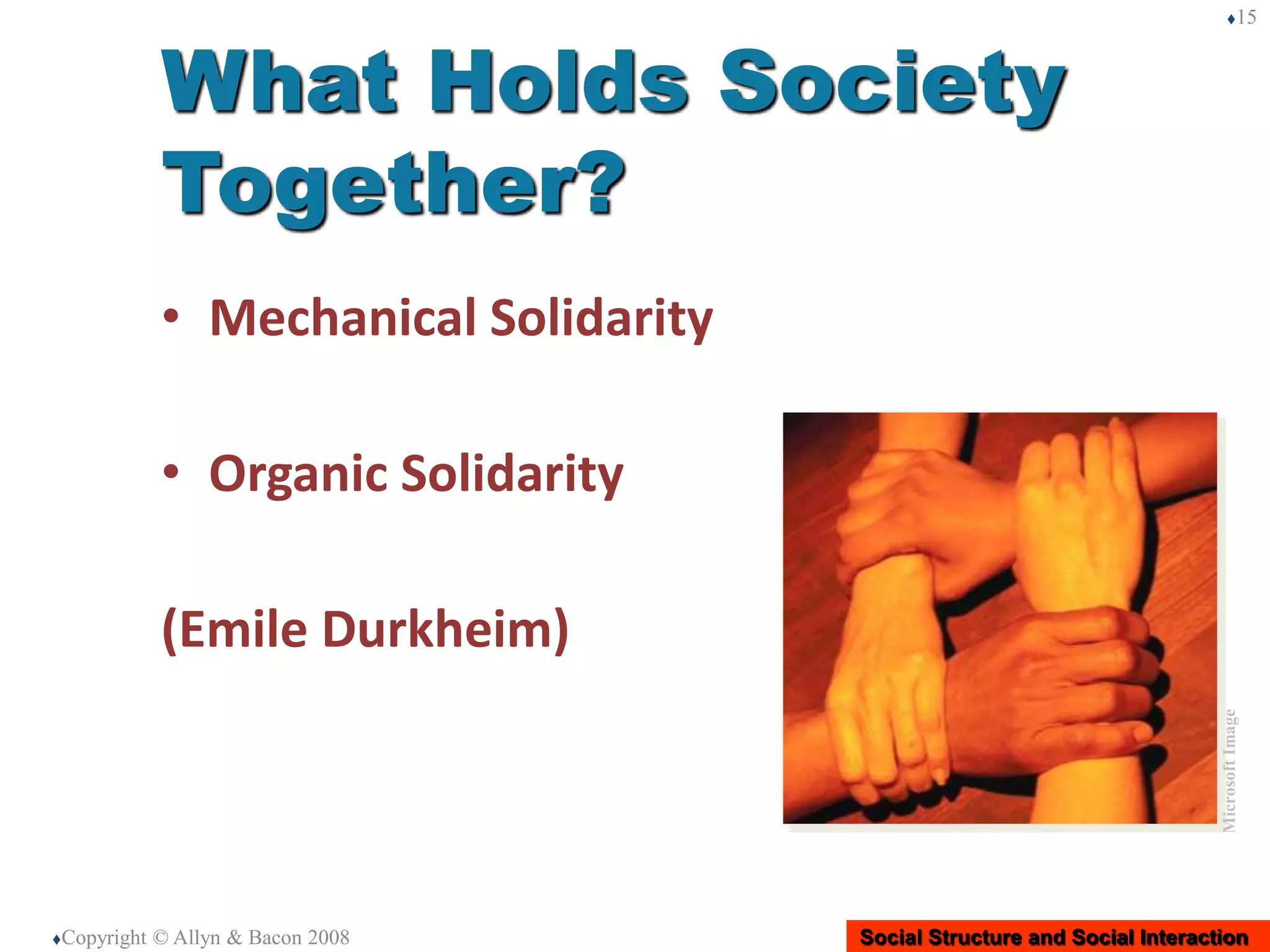 ♦15

What Holds Society Together?

• Mechanical Solidarity

• Organic Solidarity

(Emile Durkheim)

Microsoft Image

♦Copyright © Allyn & Bacon 2008

Social Structure and Social Interaction